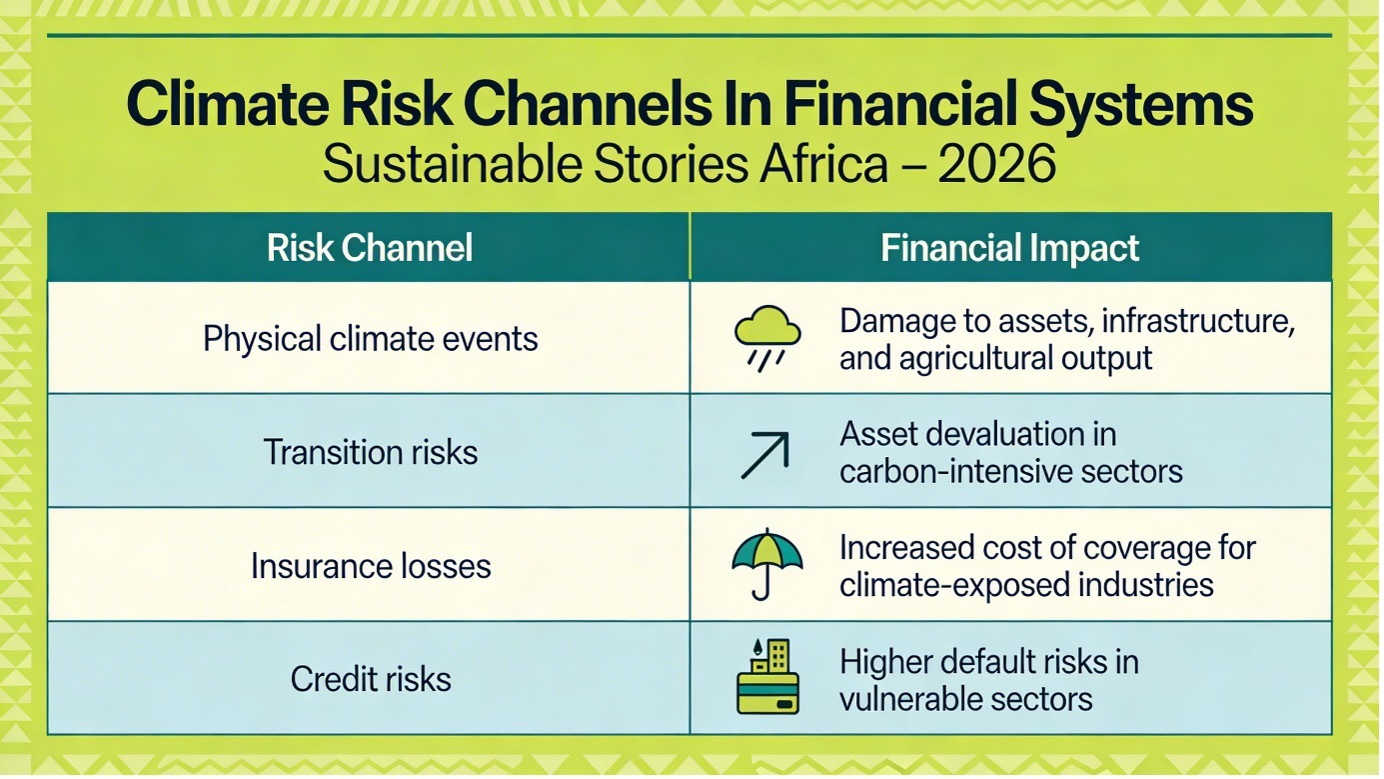 Climate Risk Channels In Financial Systems
Sustainable Stories Africa – 2026

| Risk Channel | Financial Impact |
|---|---|
| Physical climate events | Damage to assets, infrastructure, and agricultural output |
| Transition risks | Asset devaluation in carbon-intensive sectors |
| Insurance losses | Increased cost of coverage for climate-exposed industries |
| Credit risks | Higher default risks in vulnerable sectors |